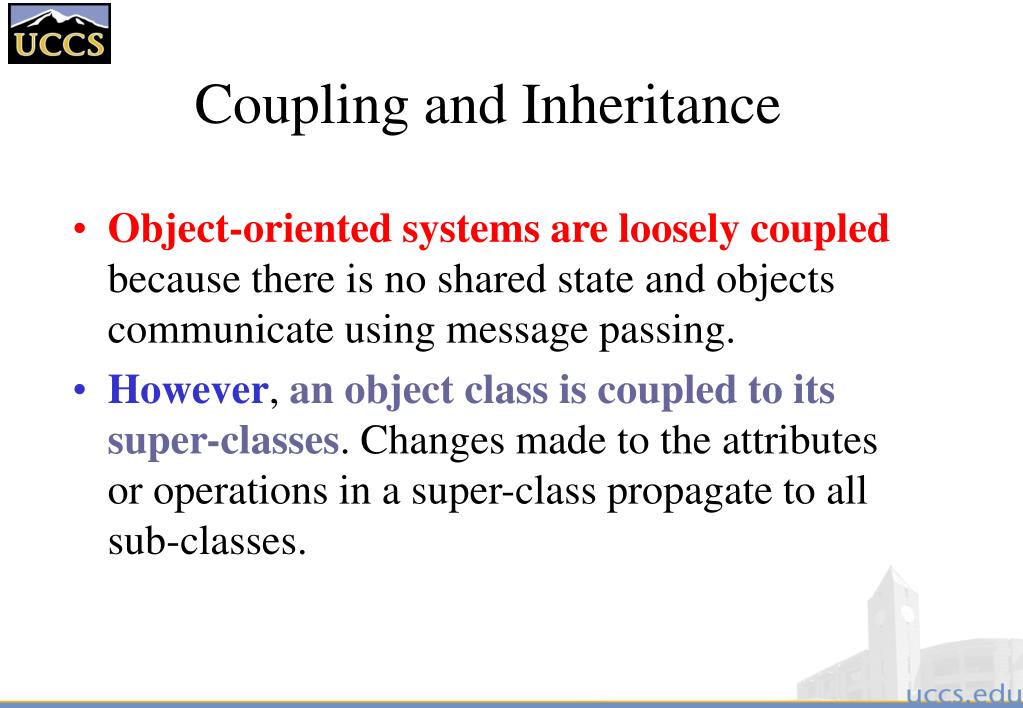 UCCS

Coupling and Inheritance

• Object-oriented systems are loosely coupled because there is no shared state and objects communicate using message passing.

• However, an object class is coupled to its super-classes. Changes made to the attributes or operations in a super-class propagate to all sub-classes.

uccs.edu